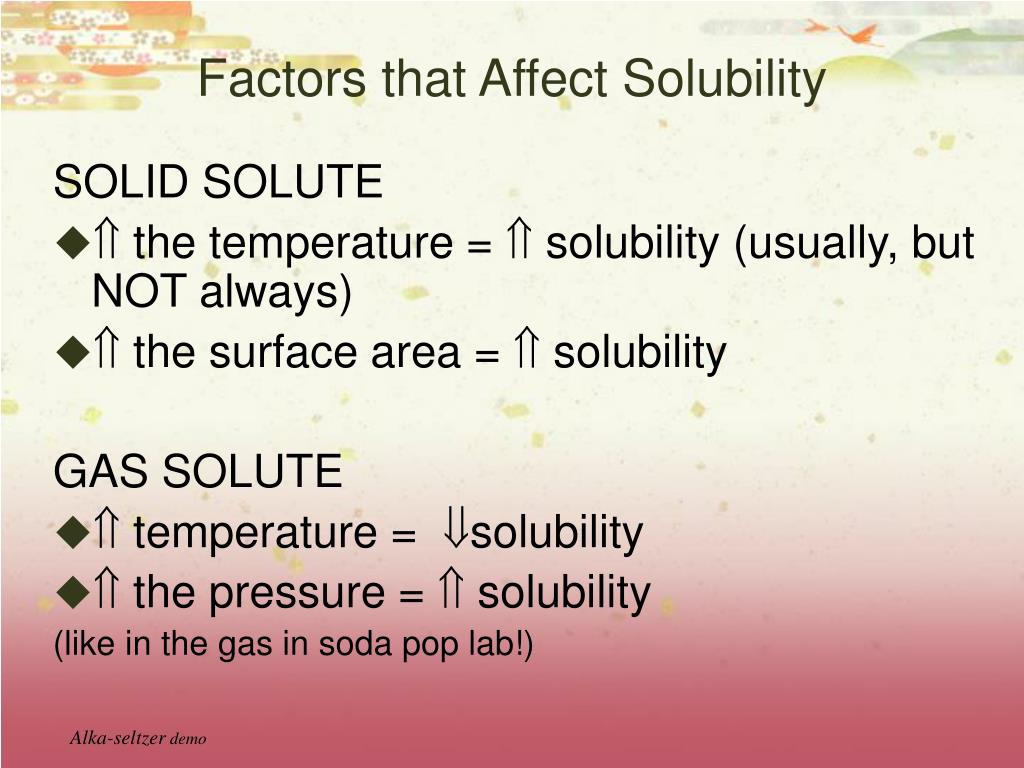 Factors that Affect Solubility

SOLID SOLUTE

◆⇑ the temperature = ⇑ solubility (usually, but NOT always)

◆⇑ the surface area = ⇑ solubility

GAS SOLUTE

◆⇑ temperature = ⇓solubility

◆⇑ the pressure = ⇑ solubility

(like in the gas in soda pop lab!)

Alka-seltzer demo